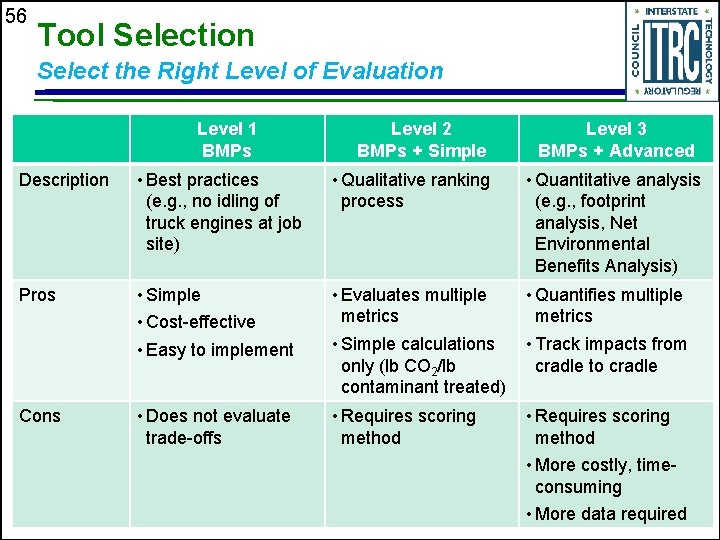 56

Tool Selection

Select the Right Level of Evaluation

INTERSTATE TECHNOLOGY REGULATORY COUNCIL ITRC

| | Level 1 BMPs | Level 2 BMPs + Simple | Level 3 BMPs + Advanced |
|---|---|---|---|
| Description | • Best practices (e.g., no idling of truck engines at job site) | • Qualitative ranking process | • Quantitative analysis (e.g., footprint analysis, Net Environmental Benefits Analysis) |
| Pros | • Simple • Cost-effective • Easy to implement | • Evaluates multiple metrics • Simple calculations only (lb $CO_2$/lb contaminant treated) | • Quantifies multiple metrics • Track impacts from cradle to cradle |
| Cons | • Does not evaluate trade-offs | • Requires scoring method | • Requires scoring method • More costly, time-consuming • More data required |